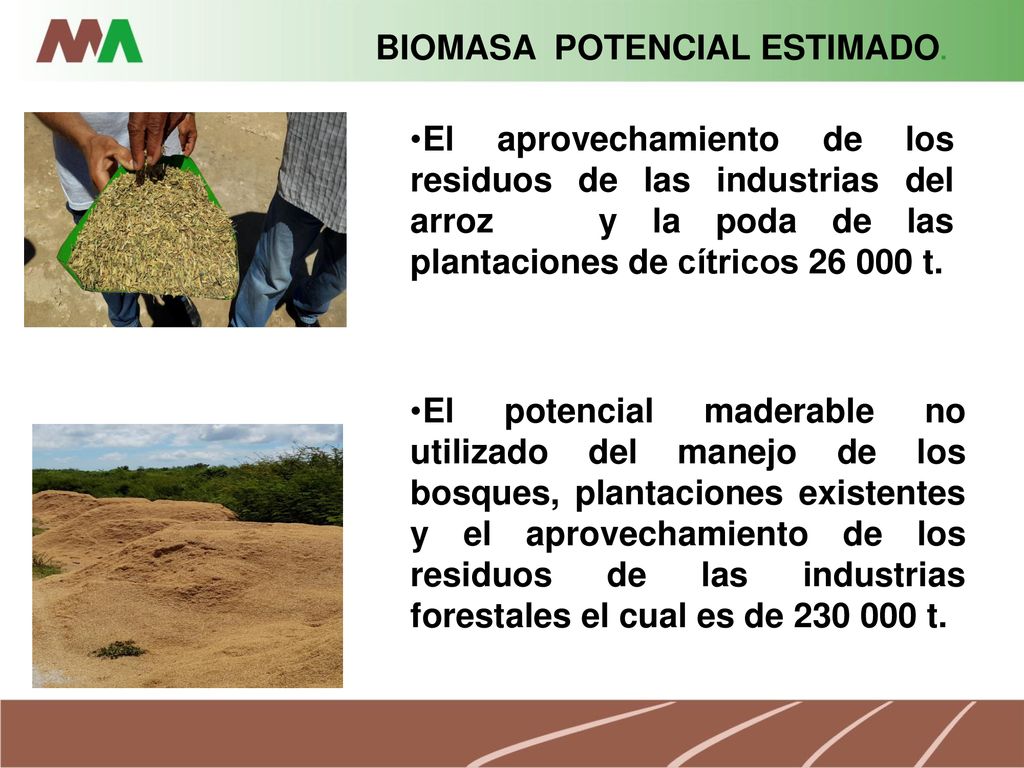 BIOMASA POTENCIAL ESTIMADO.

•El aprovechamiento de los residuos de las industrias del arroz y la poda de las plantaciones de cítricos 26 000 t.

•El potencial maderable no utilizado del manejo de los bosques, plantaciones existentes y el aprovechamiento de los residuos de las industrias forestales el cual es de 230 000 t.